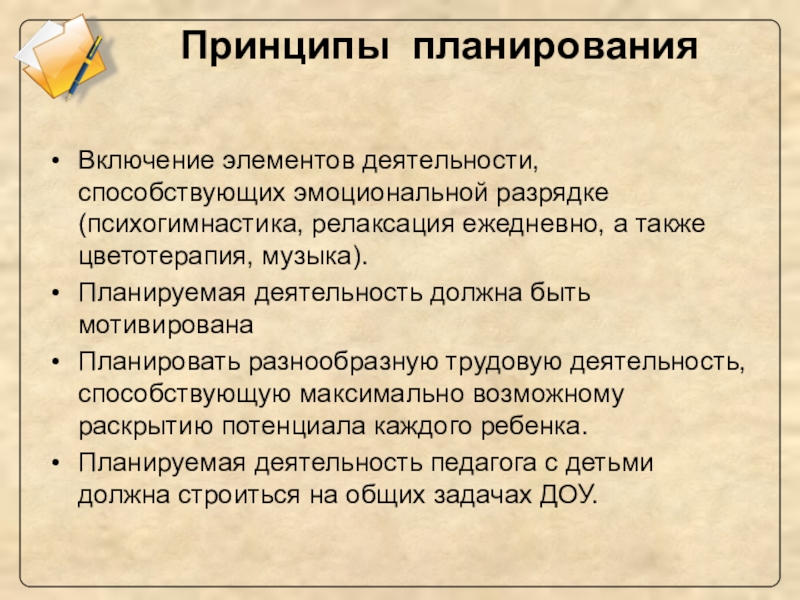 Принципы планирования

• Включение элементов деятельности, способствующих эмоциональной разрядке (психогимнастика, релаксация ежедневно, а также цветотерапия, музыка).
• Планируемая деятельность должна быть мотивирована
• Планировать разнообразную трудовую деятельность, способствующую максимально возможному раскрытию потенциала каждого ребенка.
• Планируемая деятельность педагога с детьми должна строиться на общих задачах ДОУ.